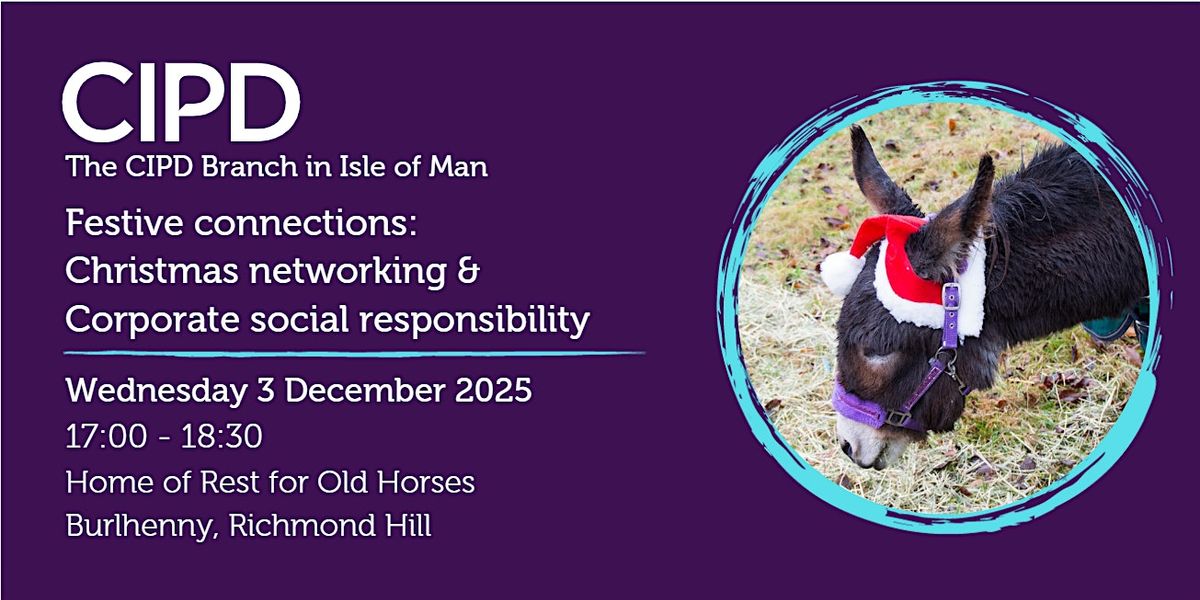 CIPD
The CIPD Branch in Isle of Man

Festive connections:
Christmas networking &
Corporate social responsibility

Wednesday 3 December 2025
17:00 - 18:30
Home of Rest for Old Horses
Burlhenny, Richmond Hill